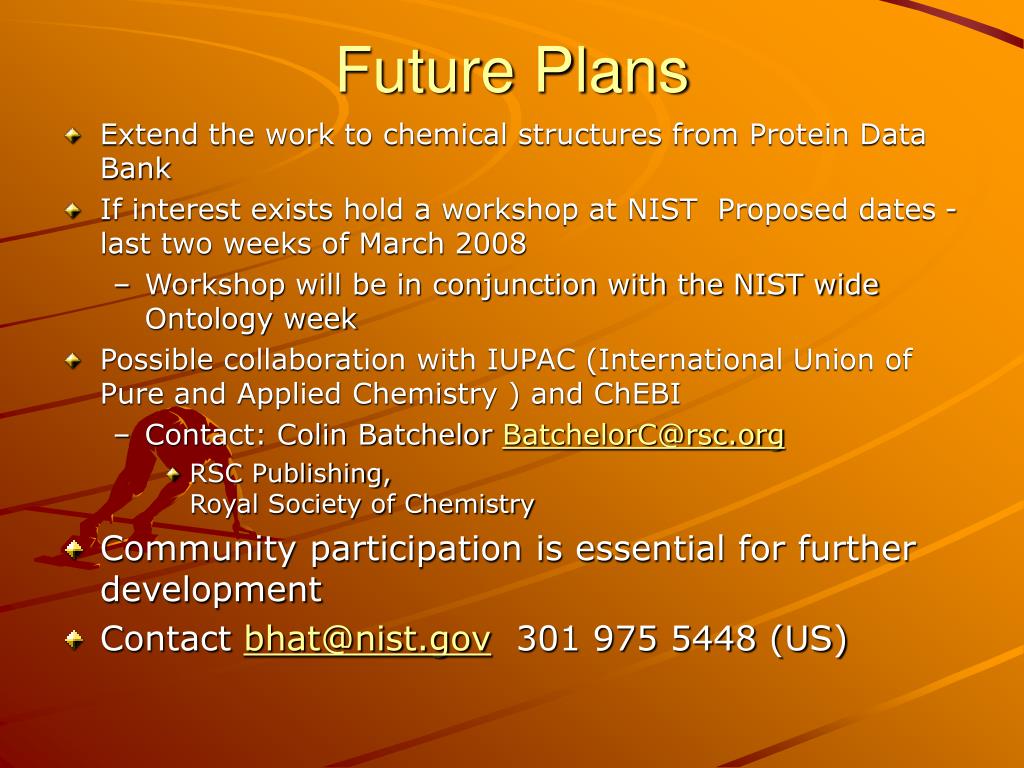 Future Plans

Extend the work to chemical structures from Protein Data Bank

If interest exists hold a workshop at NIST Proposed dates - last two weeks of March 2008

– Workshop will be in conjunction with the NIST wide Ontology week

Possible collaboration with IUPAC (International Union of Pure and Applied Chemistry ) and ChEBI

– Contact: Colin Batchelor BatchelorC@rsc.org

RSC Publishing,
Royal Society of Chemistry

Community participation is essential for further development

Contact bhat@nist.gov 301 975 5448 (US)